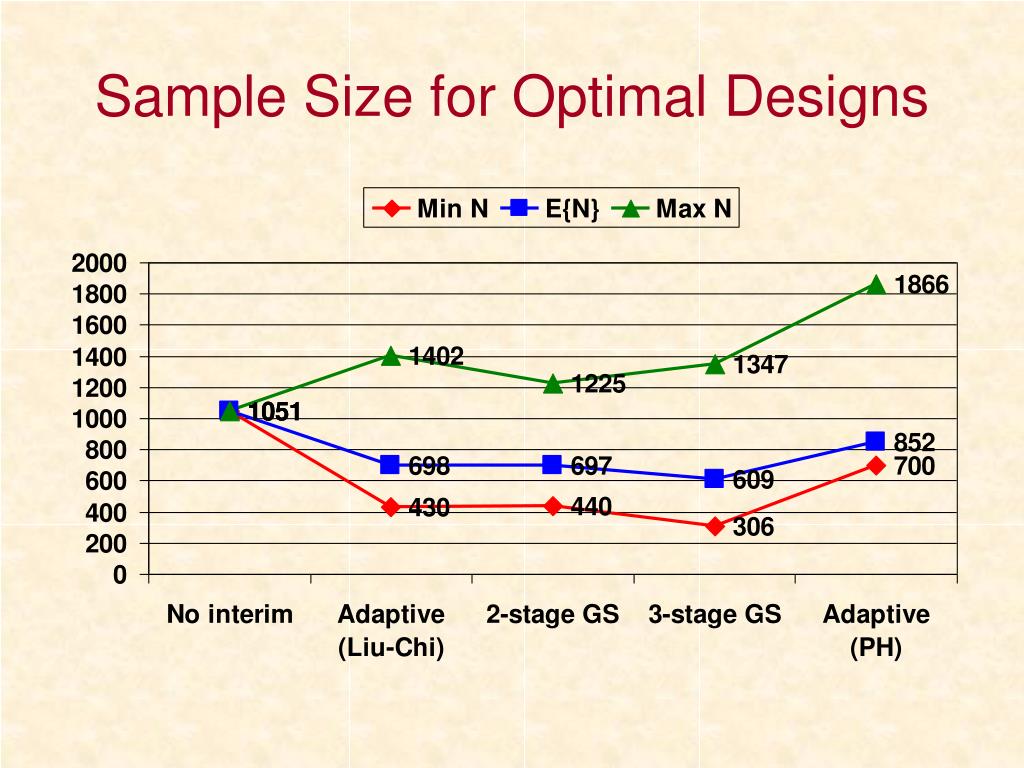 Sample Size for Optimal Designs

Min N
E{N}
Max N

2000
1800
1600
1400
1200
1000
800
600
400
200
0

1051
1402
1225
1347
1866
698
697
609
852
430
440
306
700

No interim
Adaptive (Liu-Chi)
2-stage GS
3-stage GS
Adaptive (PH)